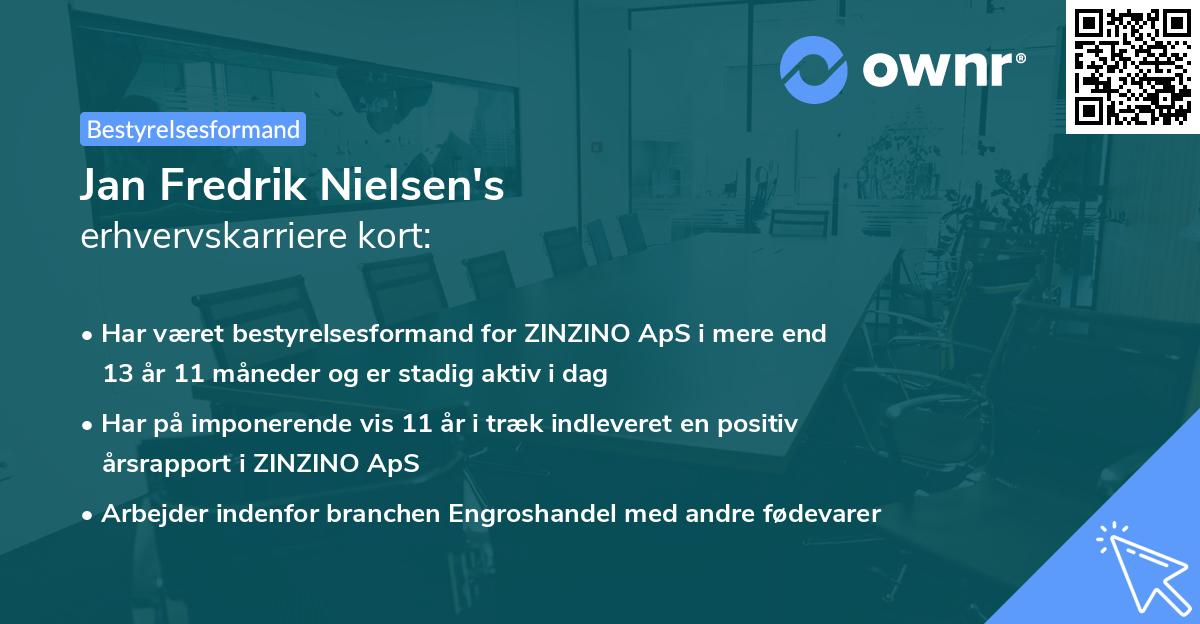 ownr®

Bestyrelsesformand

Jan Fredrik Nielsen's
erhvervskarriere kort:

• Har været bestyrelsesformand for ZINZINO ApS i mere end 13 år 11 måneder og er stadig aktiv i dag

• Har på imponerende vis 11 år i træk indleveret en positiv årsrapport i ZINZINO ApS

• Arbejder indenfor branchen Engroshandel med andre fødevarer